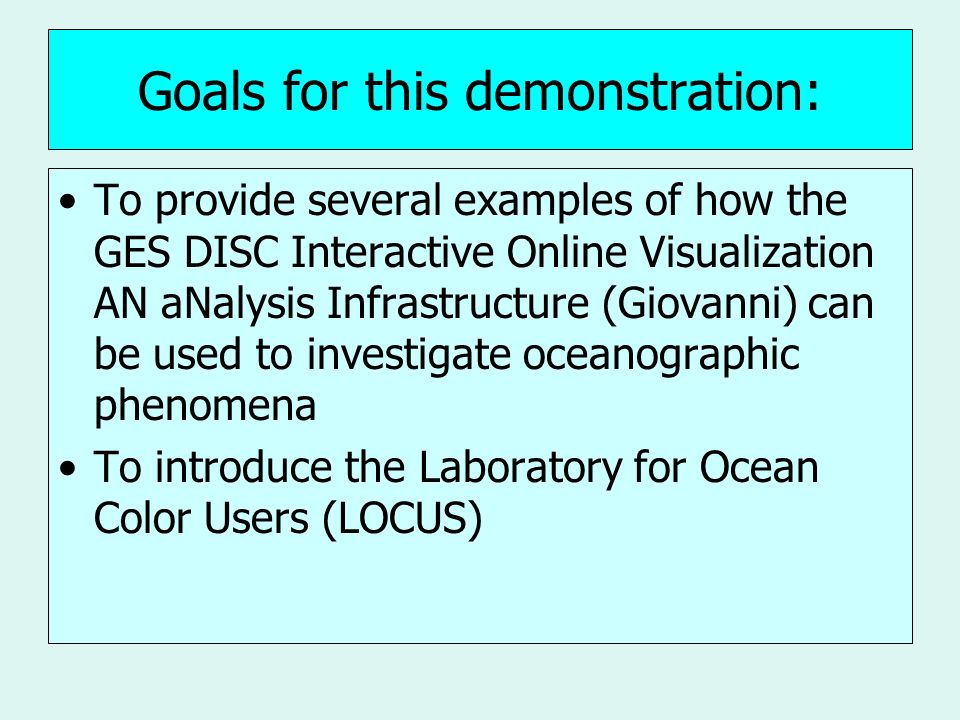 Goals for this demonstration:

• To provide several examples of how the GES DISC Interactive Online Visualization AN aNalysis Infrastructure (Giovanni) can be used to investigate oceanographic phenomena

• To introduce the Laboratory for Ocean Color Users (LOCUS)